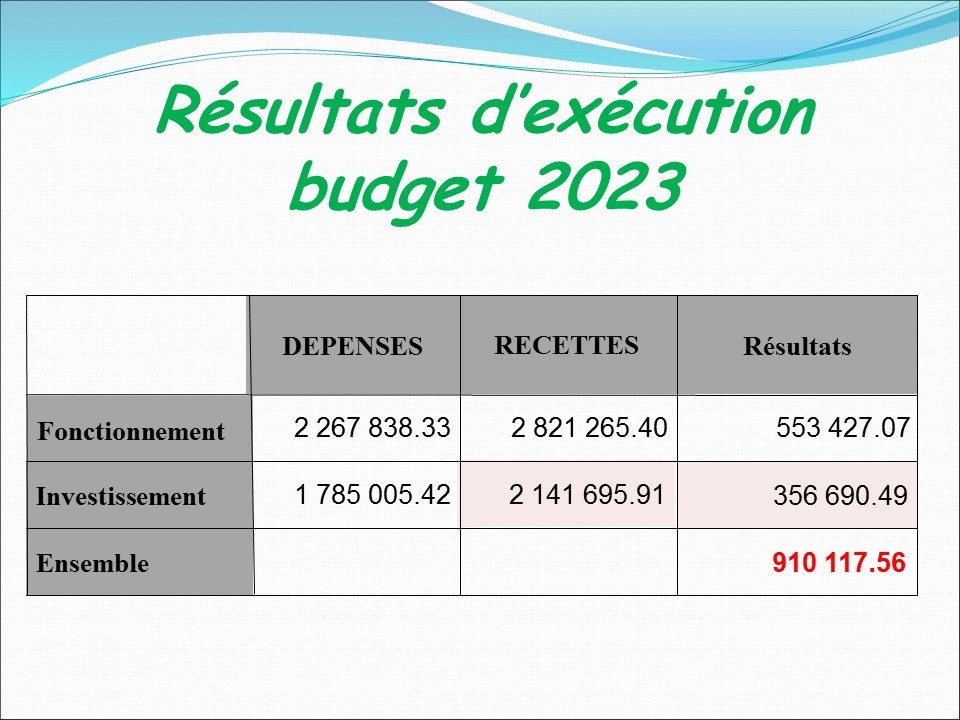 Résultats d'exécution budget 2023

| | DEPENSES | RECETTES | Résultats |
|---|---|---|---|
| Fonctionnement | 2 267 838.33 | 2 821 265.40 | 553 427.07 |
| Investissement | 1 785 005.42 | 2 141 695.91 | 356 690.49 |
| Ensemble | | | 910 117.56 |